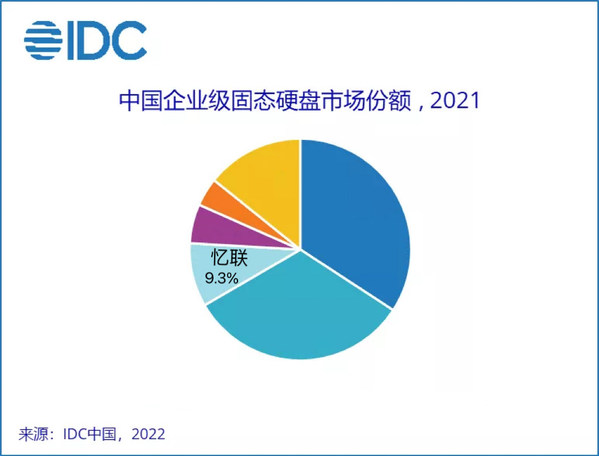 IDC

中国企业级固态硬盘市场份额，2021

忆联
9.3%

来源：IDC中国，2022